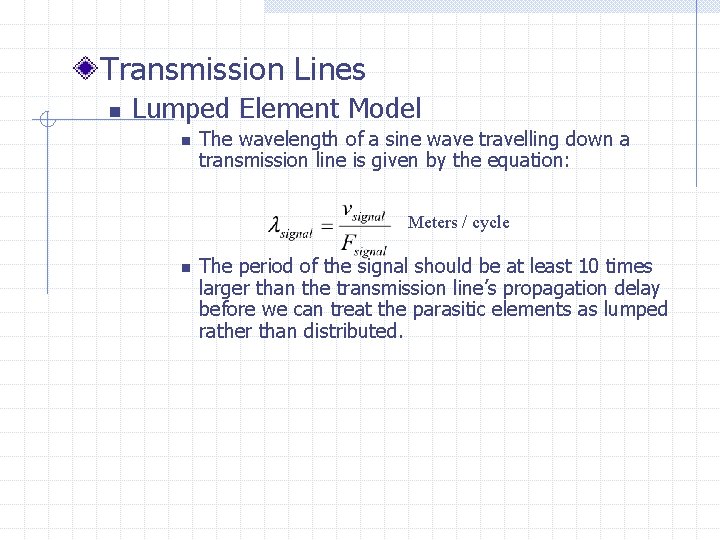 Transmission Lines

Lumped Element Model

The wavelength of a sine wave travelling down a transmission line is given by the equation:

$\lambda_{signal} = \frac{v_{signal}}{F_{signal}}$ Meters / cycle

The period of the signal should be at least 10 times larger than the transmission line's propagation delay before we can treat the parasitic elements as lumped rather than distributed.